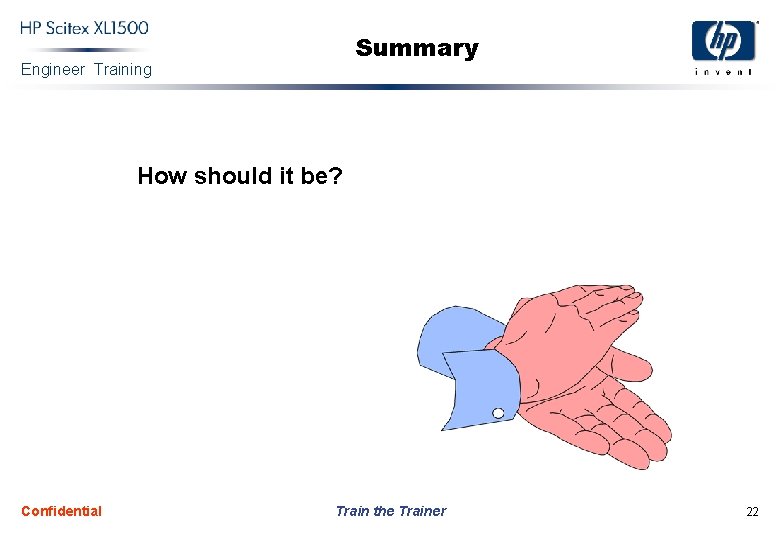 HP Scitex XL1500
Engineer Training

Summary

hp
invent

How should it be?

Confidential

Train the Trainer

22